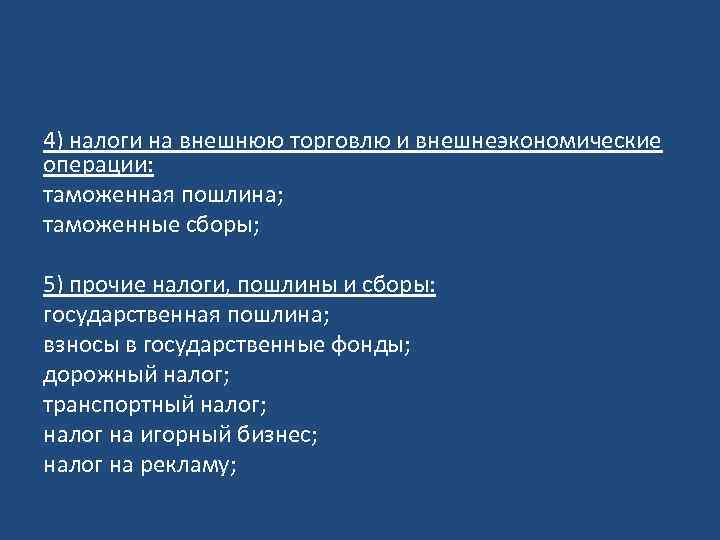 4) налоги на внешнюю торговлю и внешнеэкономические операции:
таможенная пошлина;
таможенные сборы;

5) прочие налоги, пошлины и сборы:
государственная пошлина;
взносы в государственные фонды;
дорожный налог;
транспортный налог;
налог на игорный бизнес;
налог на рекламу;